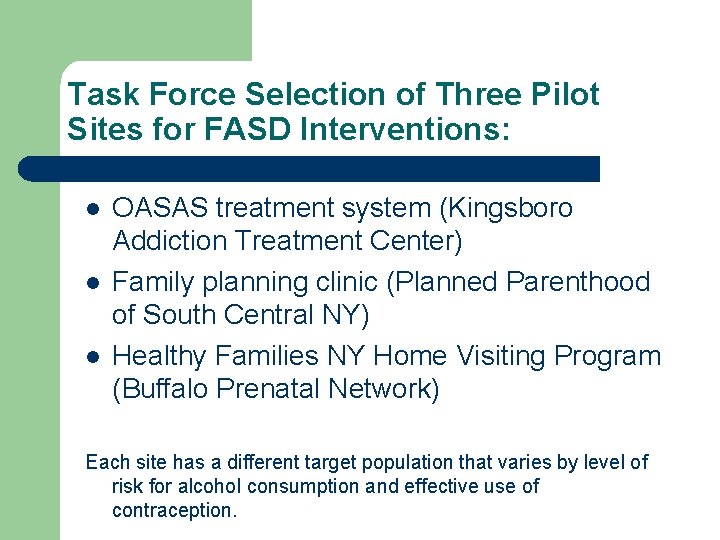 Task Force Selection of Three Pilot Sites for FASD Interventions:

- OASAS treatment system (Kingsboro Addiction Treatment Center)
- Family planning clinic (Planned Parenthood of South Central NY)
- Healthy Families NY Home Visiting Program (Buffalo Prenatal Network)

Each site has a different target population that varies by level of risk for alcohol consumption and effective use of contraception.